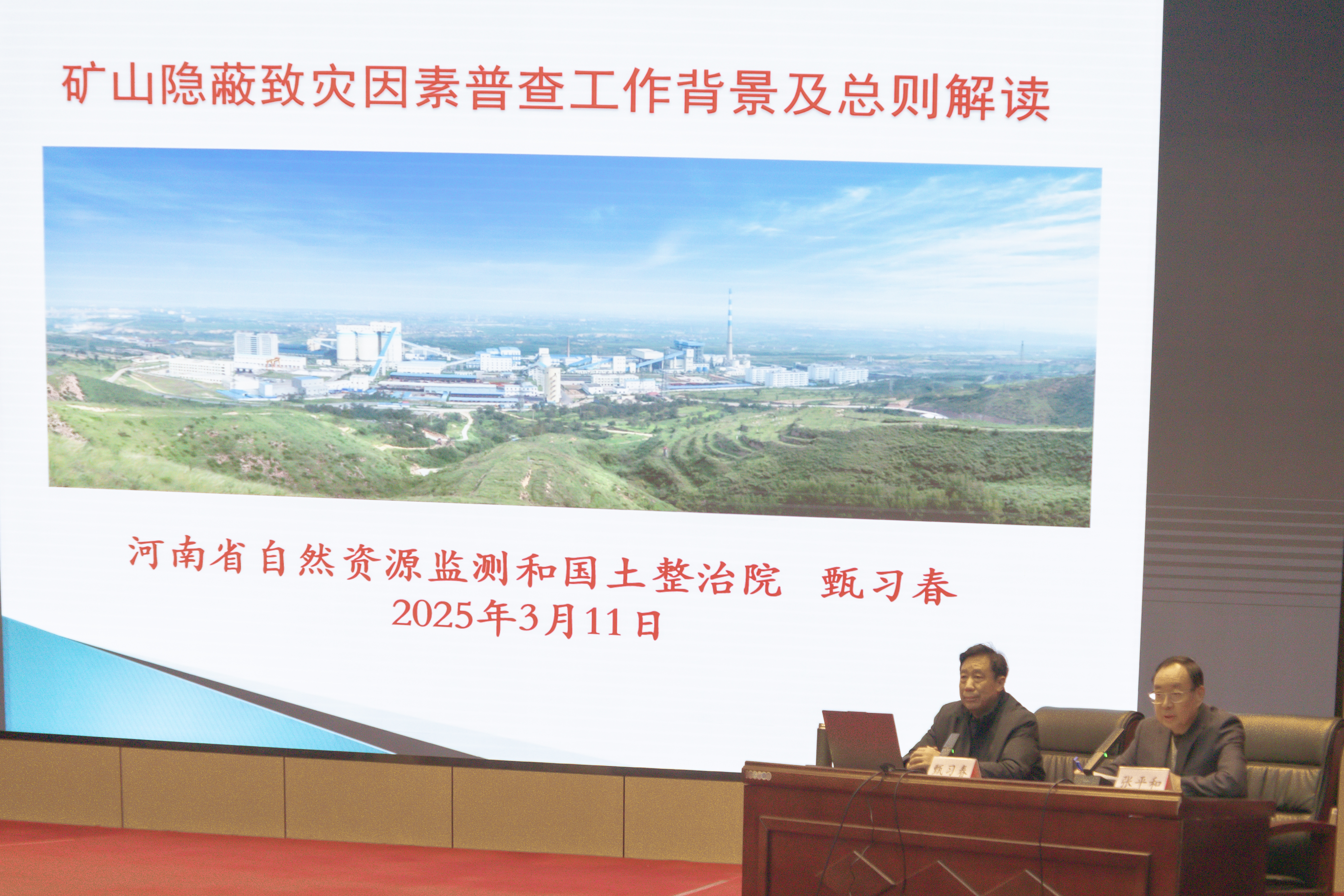 矿山隐蔽致灾因素普查工作背景及总则解读

河南省自然资源监测和国土整治院 甄习春
2025年3月11日

甄习春

张平和